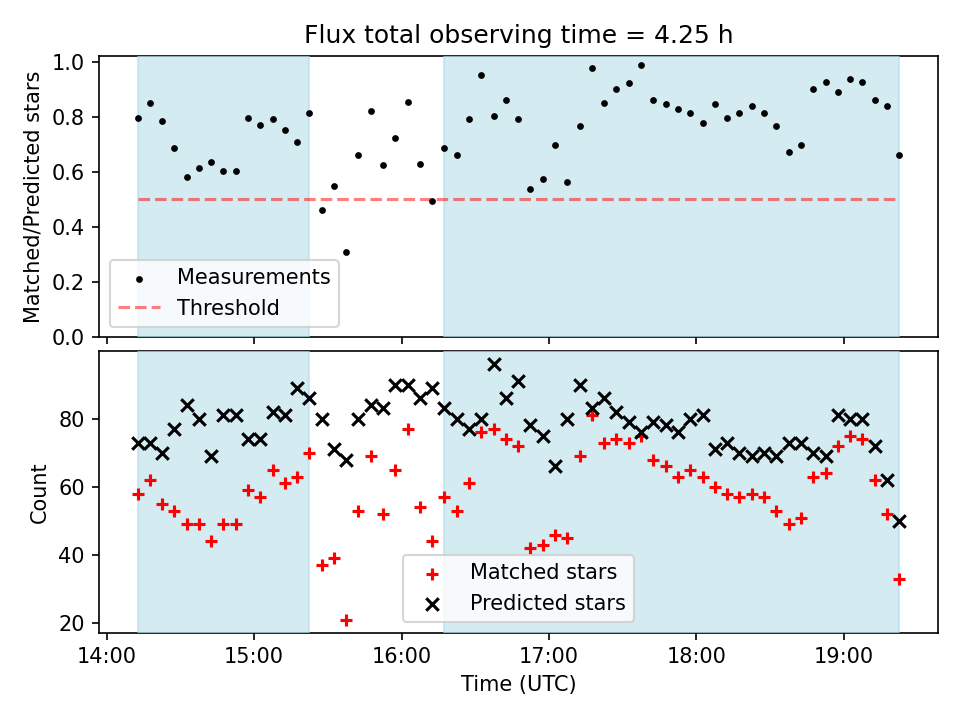 Flux total observing time = 4.25 h

Matched/Predicted stars

1.0
0.8
0.6
0.4
0.2
0.0

Measurements
Threshold

Count

80
60
40
20

Matched stars
Predicted stars

14:00 15:00 16:00 17:00 18:00 19:00

Time (UTC)